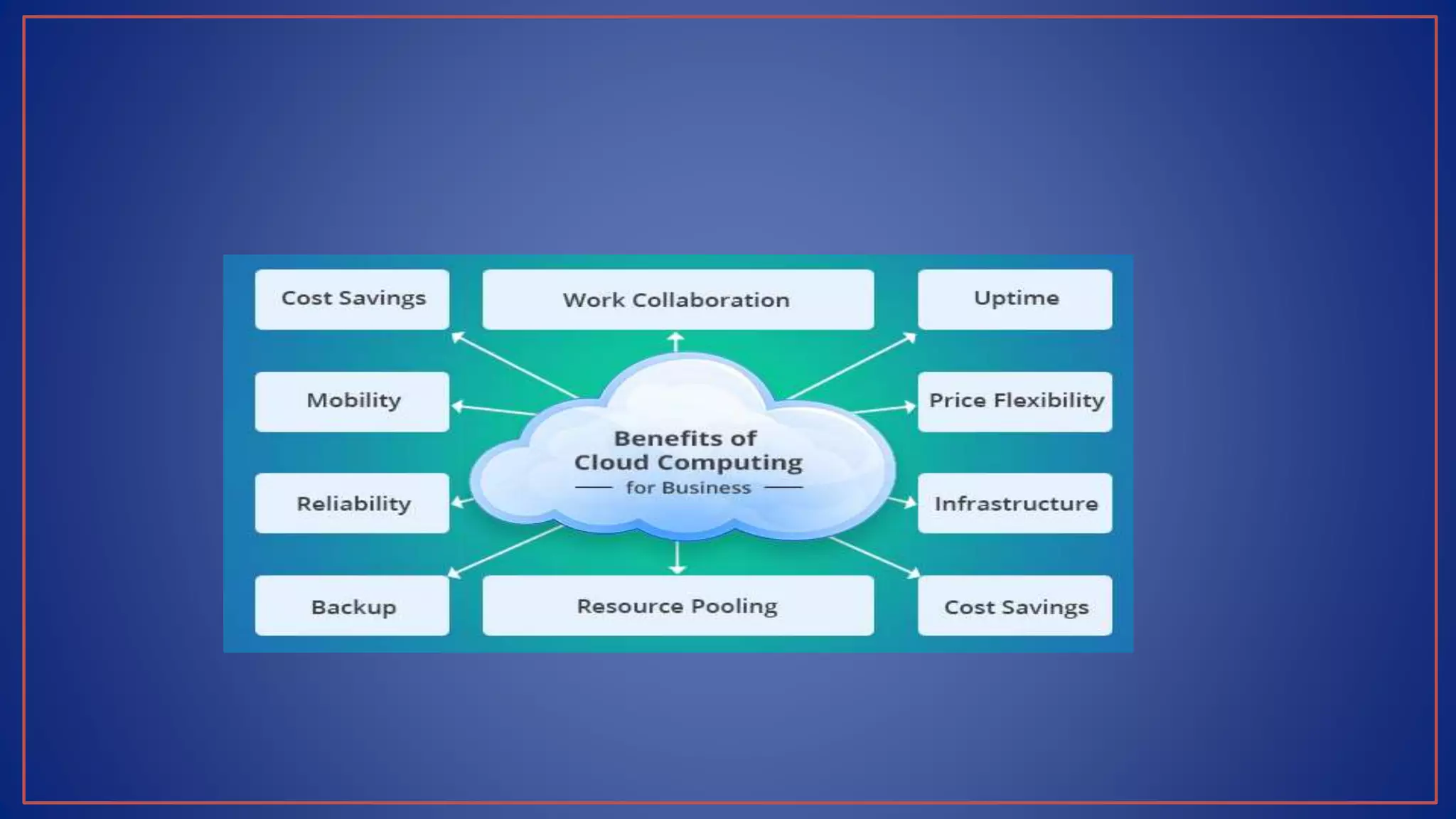 Cost Savings

Work Collaboration

Uptime

Mobility

Price Flexibility

Benefits of Cloud Computing for Business

Reliability

Infrastructure

Backup

Resource Pooling

Cost Savings